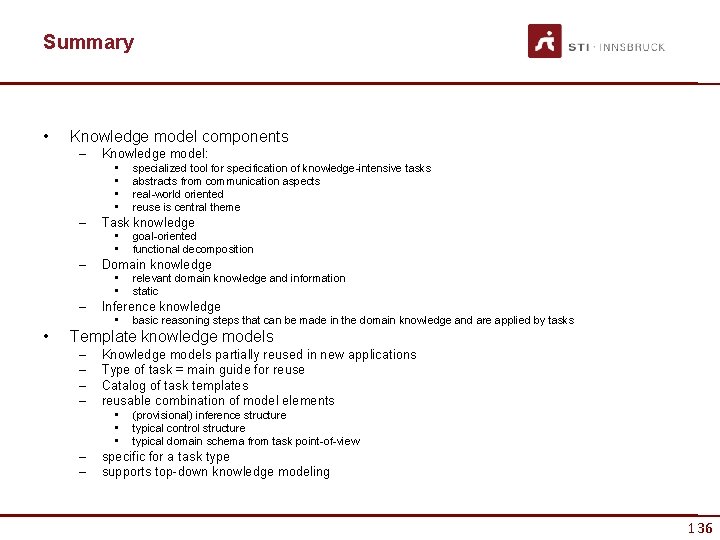 Summary

STI · INNSBRUCK

• Knowledge model components
– Knowledge model:
▪ specialized tool for specification of knowledge-intensive tasks
▪ abstracts from communication aspects
▪ real-world oriented
▪ reuse is central theme
– Task knowledge
▪ goal-oriented
▪ functional decomposition
– Domain knowledge
▪ relevant domain knowledge and information
▪ static
– Inference knowledge
▪ basic reasoning steps that can be made in the domain knowledge and are applied by tasks
• Template knowledge models
– Knowledge models partially reused in new applications
– Type of task = main guide for reuse
– Catalog of task templates
– reusable combination of model elements
▪ (provisional) inference structure
▪ typical control structure
▪ typical domain schema from task point-of-view
– specific for a task type
– supports top-down knowledge modeling

136